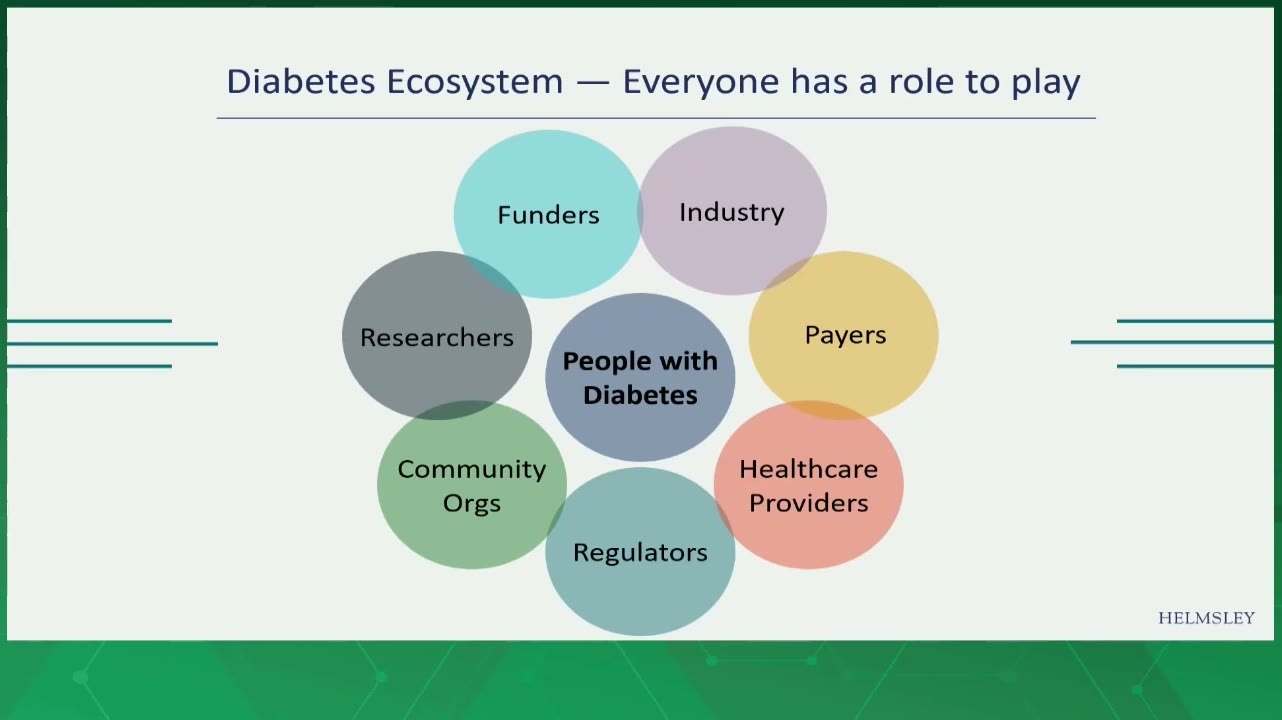 Diabetes Ecosystem — Everyone has a role to play

Funders

Industry

Researchers

People with Diabetes

Payers

Community Orgs

Healthcare Providers

Regulators

HELMSLEY